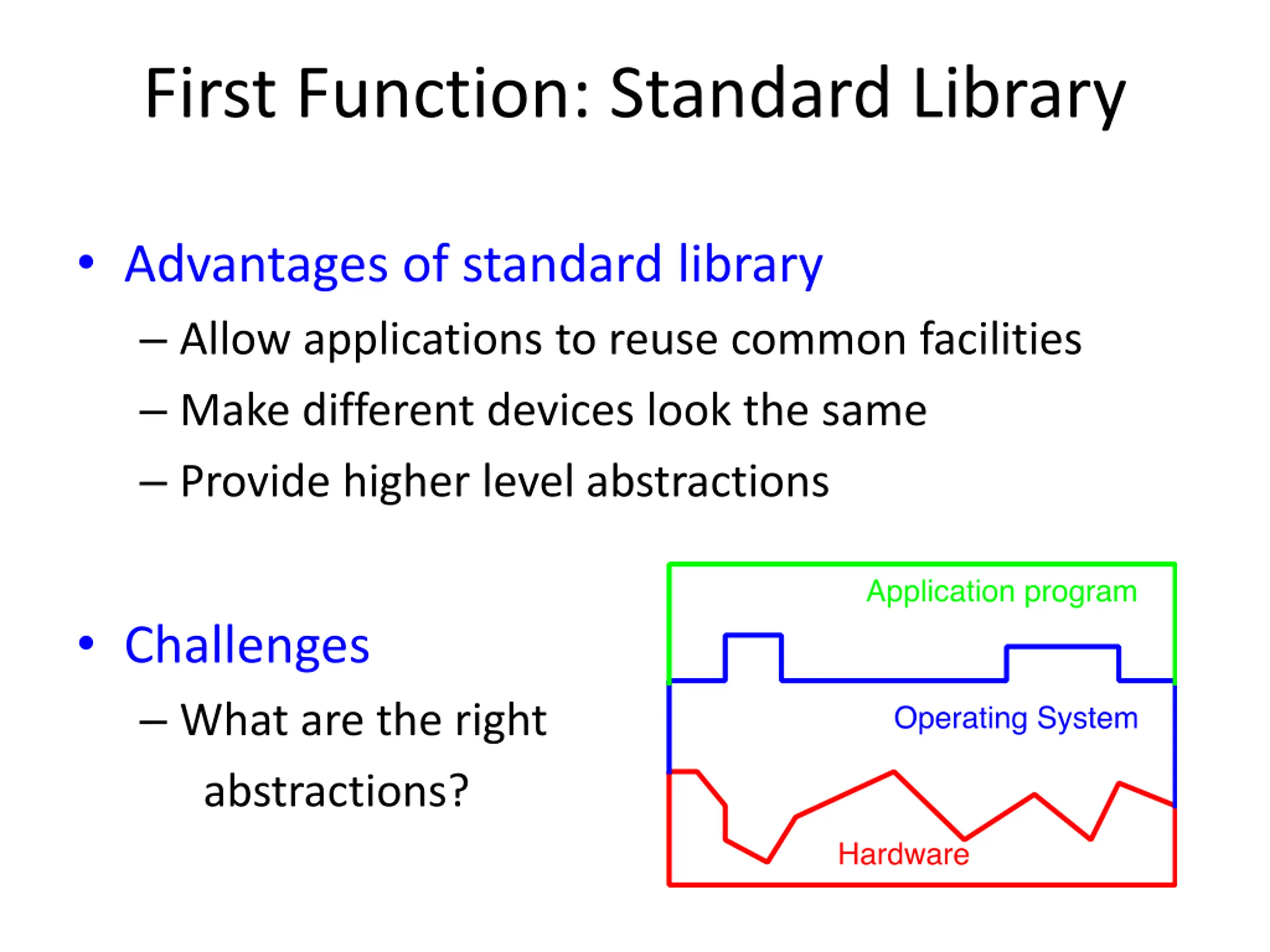 First Function: Standard Library

• Advantages of standard library
– Allow applications to reuse common facilities
– Make different devices look the same
– Provide higher level abstractions

• Challenges
– What are the right abstractions?

Application program

Operating System

Hardware